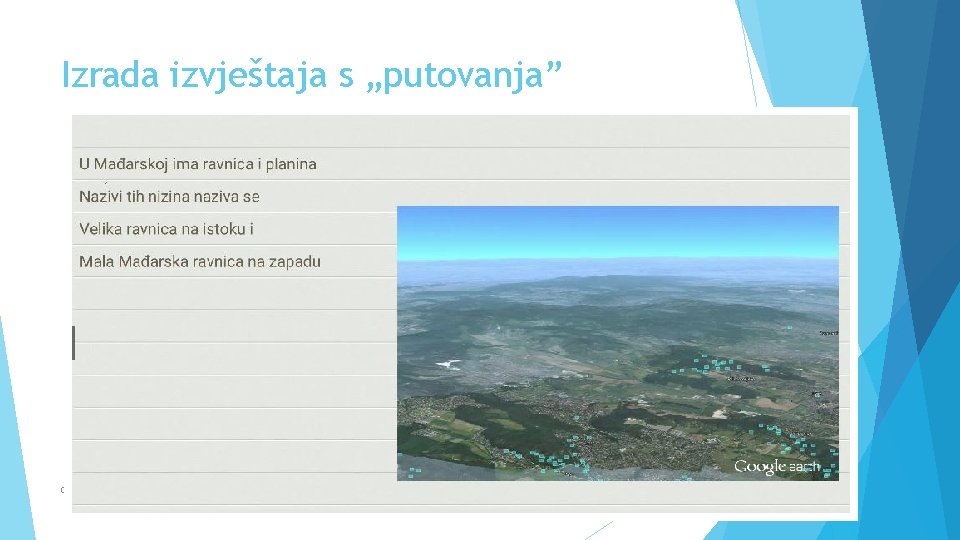 Izrada izvještaja s „putovanja”

U Mađarskoj ima ravnica i planina
Nazivi tih nizina naziva se
Velika ravnica na istoku i
Mala Mađarska ravnica na zapadu

Google earth